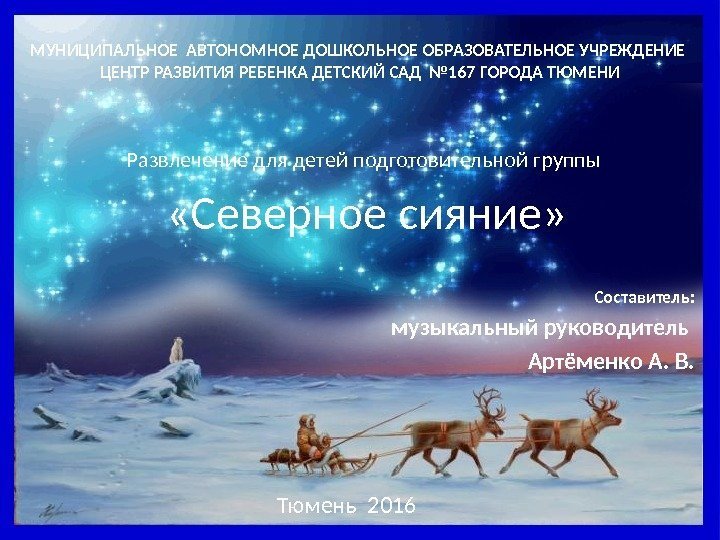 МУНИЦИПАЛЬНОЕ АВТОНОМНОЕ ДОШКОЛЬНОЕ ОБРАЗОВАТЕЛЬНОЕ УЧРЕЖДЕНИЕ ЦЕНТР РАЗВИТИЯ РЕБЕНКА ДЕТСКИЙ САД №167 ГОРОДА ТЮМЕНИ

Развлечение для детей подготовительной группы

«Северное сияние»

Составитель:

музыкальный руководитель

Артёменко А. В.

Тюмень 2016